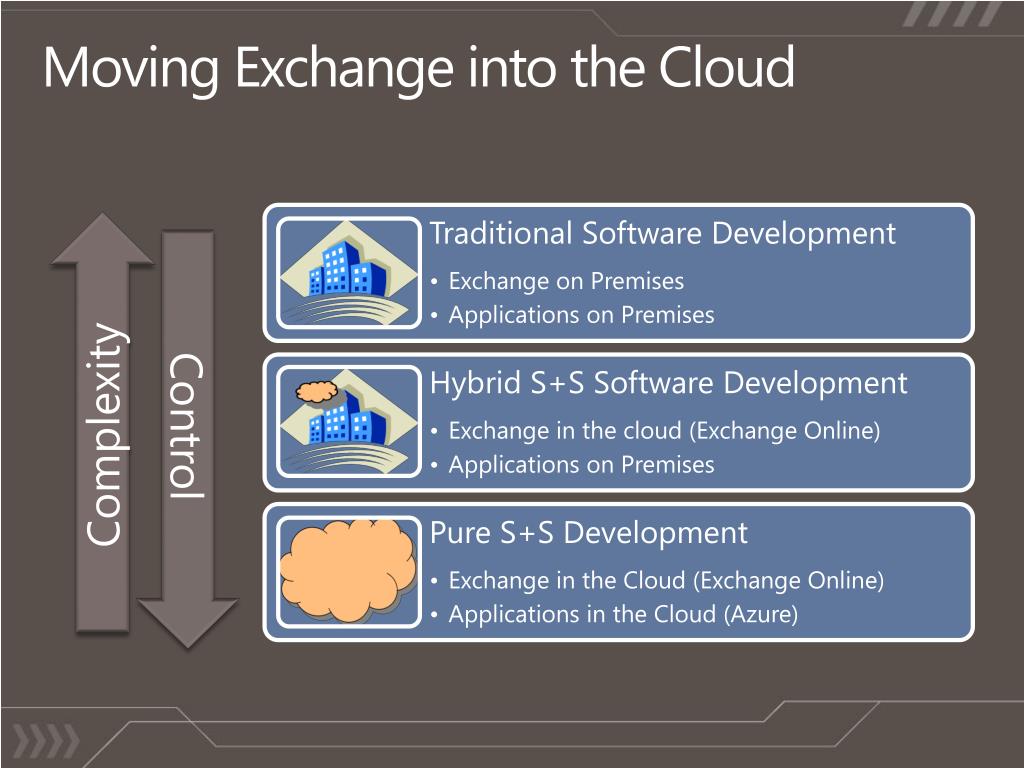 Moving Exchange into the Cloud

Complexity

Control

Traditional Software Development
• Exchange on Premises
• Applications on Premises

Hybrid S+S Software Development
• Exchange in the cloud (Exchange Online)
• Applications on Premises

Pure S+S Development
• Exchange in the Cloud (Exchange Online)
• Applications in the Cloud (Azure)